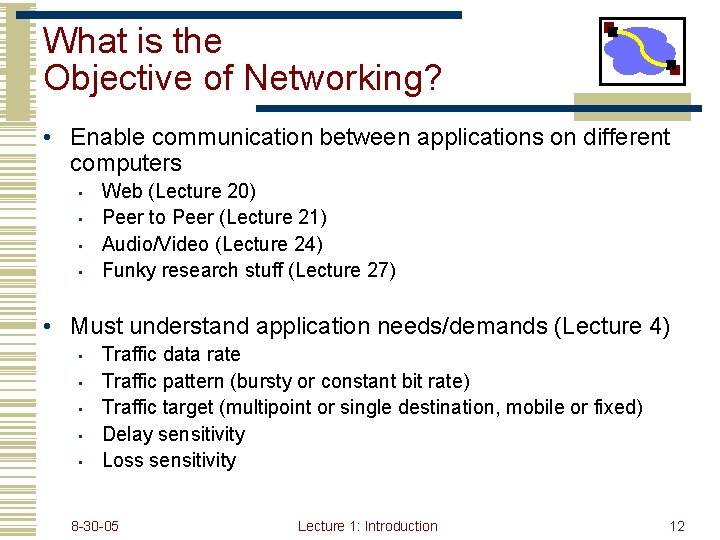 What is the Objective of Networking?

• Enable communication between applications on different computers
  ▪ Web (Lecture 20)
  ▪ Peer to Peer (Lecture 21)
  ▪ Audio/Video (Lecture 24)
  ▪ Funky research stuff (Lecture 27)

• Must understand application needs/demands (Lecture 4)
  ▪ Traffic data rate
  ▪ Traffic pattern (bursty or constant bit rate)
  ▪ Traffic target (multipoint or single destination, mobile or fixed)
  ▪ Delay sensitivity
  ▪ Loss sensitivity

8-30-05 Lecture 1: Introduction 12